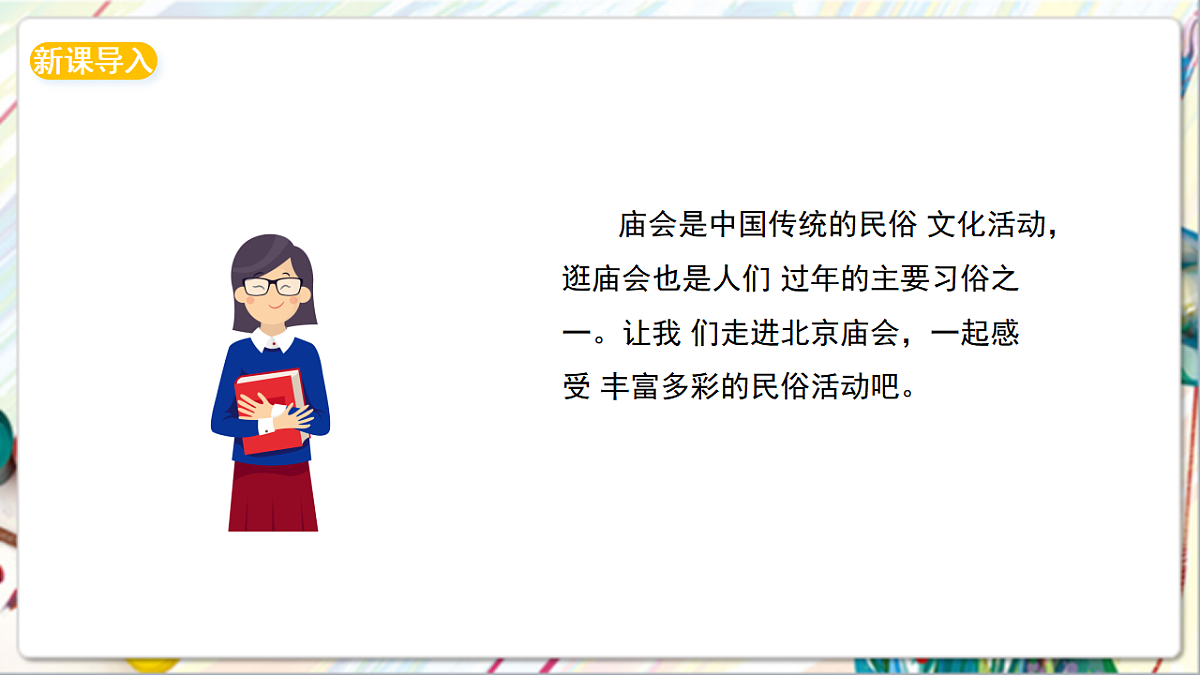 新课导入

庙会是中国传统的民俗 文化活动，逛庙会也是人们 过年的主要习俗之一。让我 们走进北京庙会，一起感受 丰富多彩的民俗活动吧。